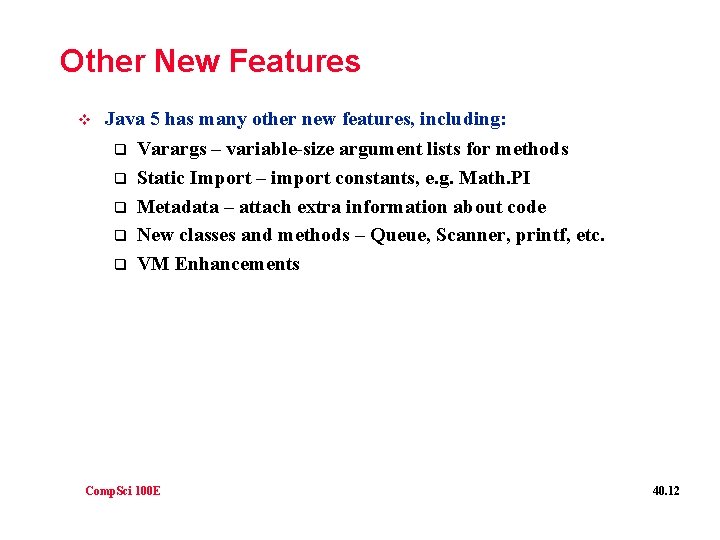 Other New Features

Java 5 has many other new features, including:

Varargs – variable-size argument lists for methods

Static Import – import constants, e.g. Math.PI

Metadata – attach extra information about code

New classes and methods – Queue, Scanner, printf, etc.

VM Enhancements

CompSci 100E

40.12